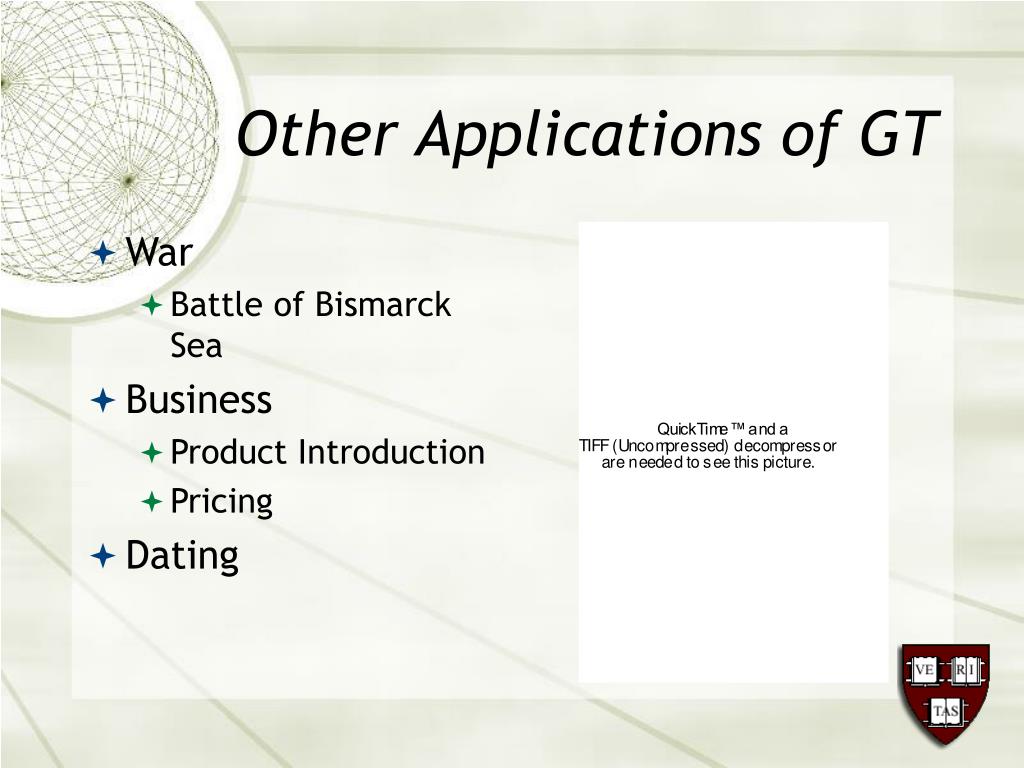 Other Applications of GT

War
Battle of Bismarck Sea
Business
Product Introduction
Pricing
Dating

QuickTime™ and a
TIFF (Uncompressed) decompressor
are needed to see this picture.

VE RI TAS